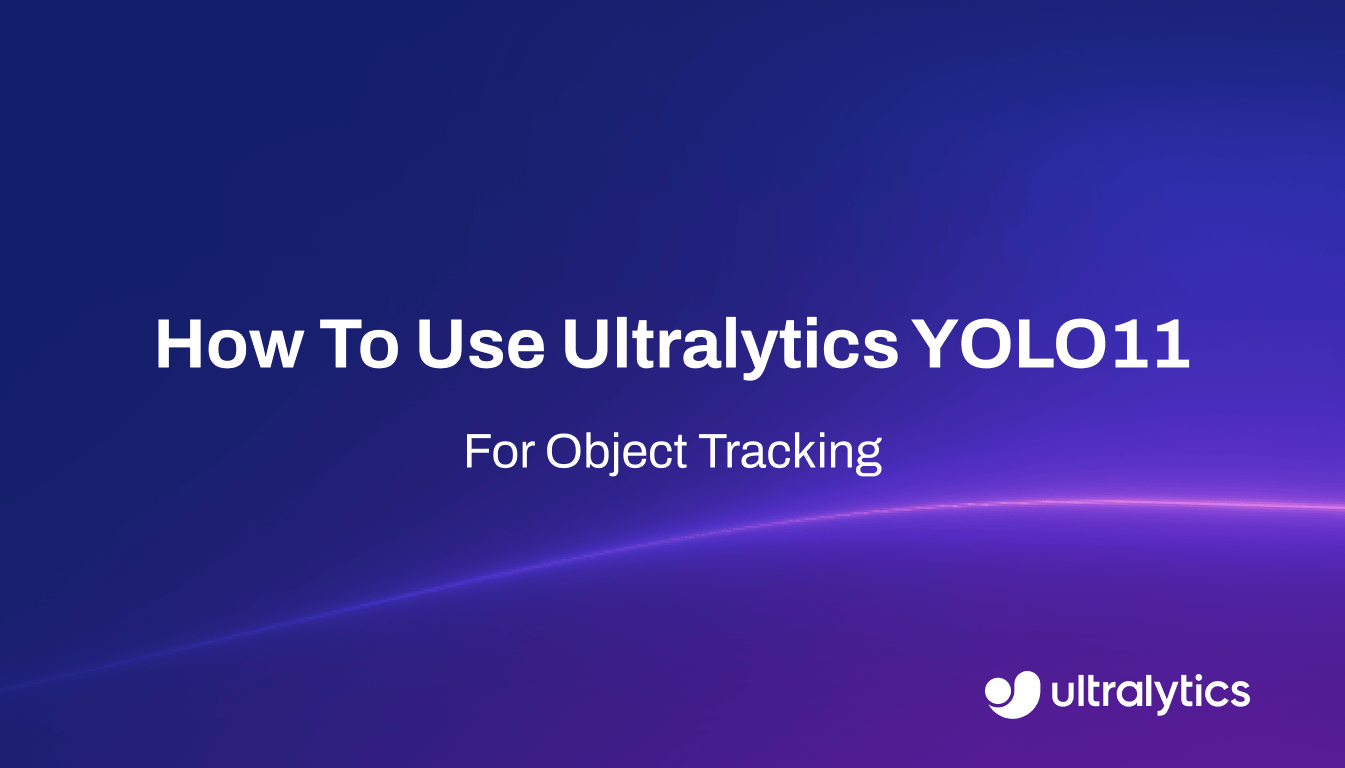 How To Use Ultralytics YOLO11

For Object Tracking

ultralytics